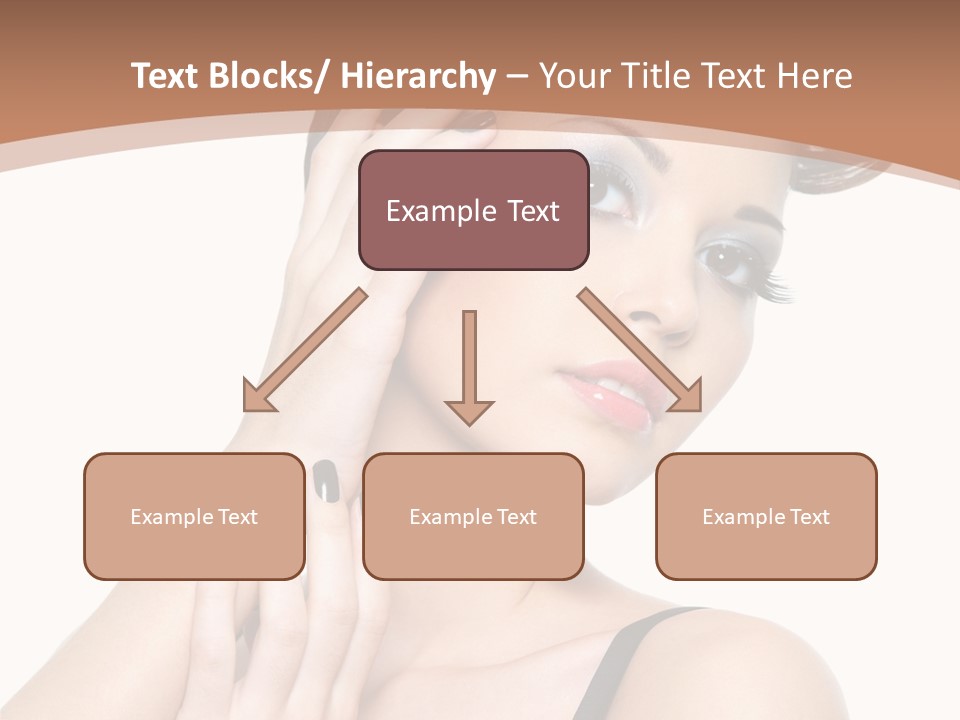 Text Blocks/ Hierarchy – Your Title Text Here

Example Text

Example Text

Example Text

Example Text